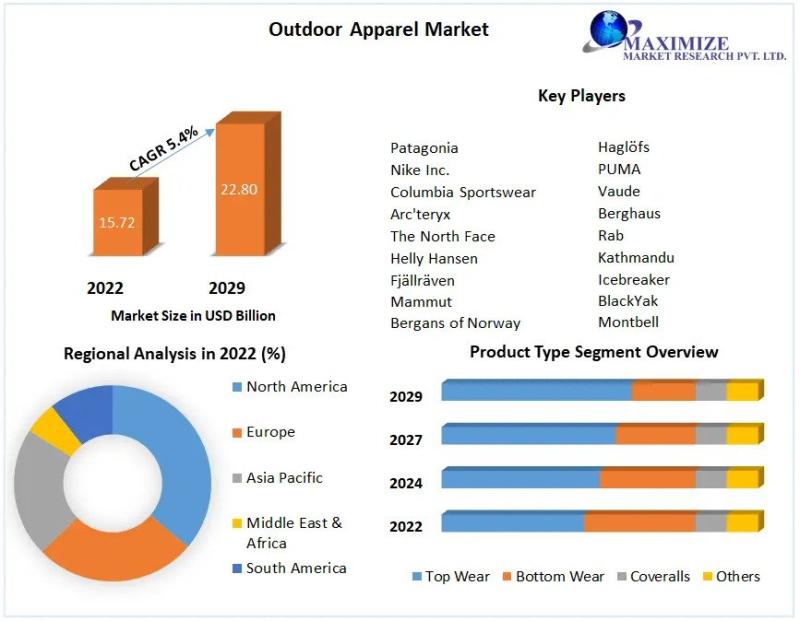 Outdoor Apparel Market

MAXIMIZE
MARKET RESEARCH PVT. LTD.

CAGR 5.4%

15.72

22.80

2022

2029

Market Size in USD Billion

Key Players

Patagonia
Nike Inc.
Columbia Sportswear
Arc'teryx
The North Face
Helly Hansen
Fjällräven
Mammut
Bergans of Norway

Haglöfs
PUMA
Vaude
Berghaus
Rab
Kathmandu
Icebreaker
BlackYak
Montbell

Regional Analysis in 2022 (%)

North America
Europe
Asia Pacific
Middle East & Africa
South America

Product Type Segment Overview

2029
2027
2024
2022

Top Wear
Bottom Wear
Coveralls
Others